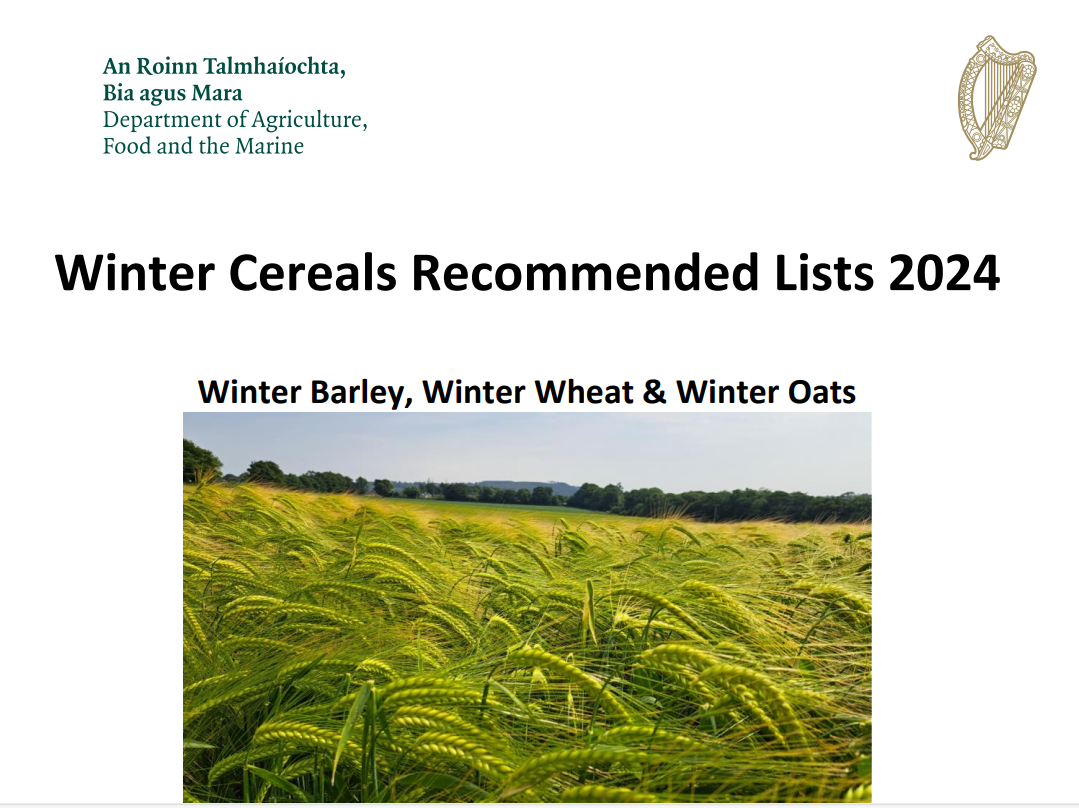 An Roinn Talmhaíochta,
Bia agus Mara
Department of Agriculture,
Food and the Marine

Winter Cereals Recommended Lists 2024

Winter Barley, Winter Wheat & Winter Oats